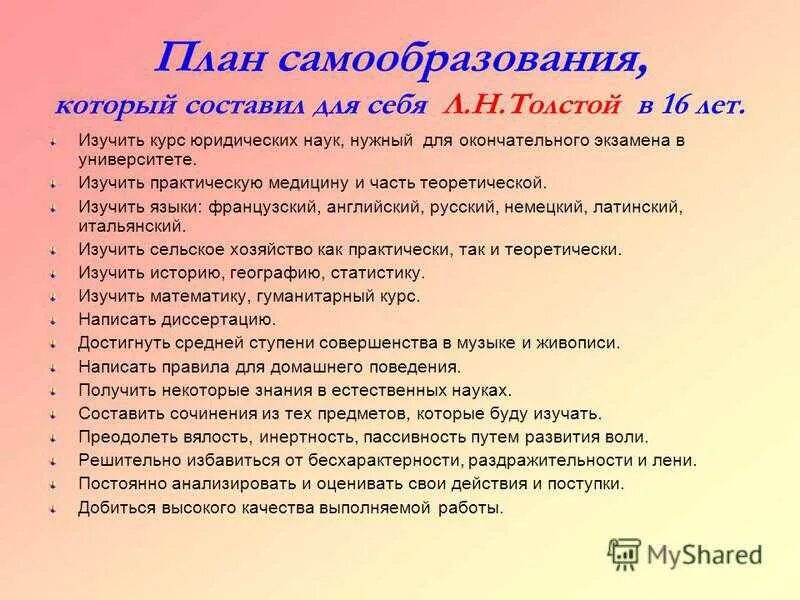 План самообразования,
который составил для себя Л.Н.Толстой в 16 лет.

Изучить курс юридических наук, нужный для окончательного экзамена в университете.
Изучить практическую медицину и часть теоретической.
Изучить языки: французский, английский, русский, немецкий, латинский, итальянский.
Изучить сельское хозяйство как практически, так и теоретически.
Изучить историю, географию, статистику.
Изучить математику, гуманитарный курс.
Написать диссертацию.
Достигнуть средней ступени совершенства в музыке и живописи.
Написать правила для домашнего поведения.
Получить некоторые знания в естественных науках.
Составить сочинения из тех предметов, которые буду изучать.
Преодолеть вялость, инертность, пассивность путем развития воли.
Решительно избавиться от бесхарактерности, раздражительности и лени.
Постоянно анализировать и оценивать свои действия и поступки.
Добиться высокого качества выполняемой работы.

MyShared